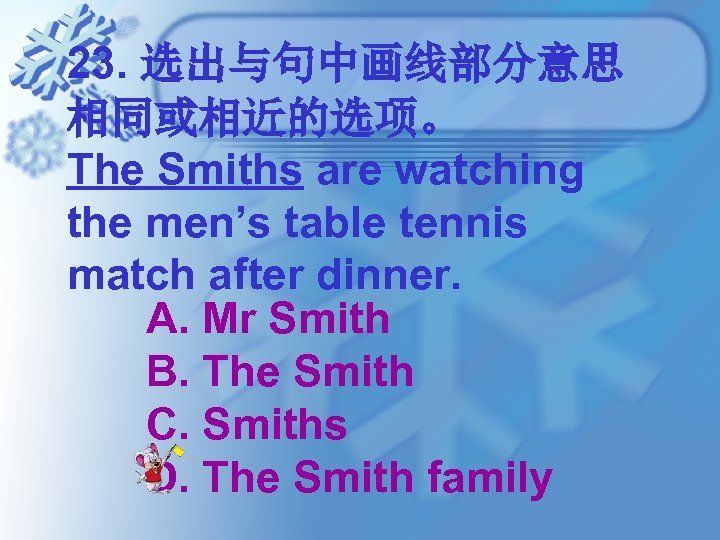 23. 选出与句中画线部分意思相同或相近的选项。
The Smiths are watching the men’s table tennis match after dinner.
A. Mr Smith
B. The Smith
C. Smiths
D. The Smith family